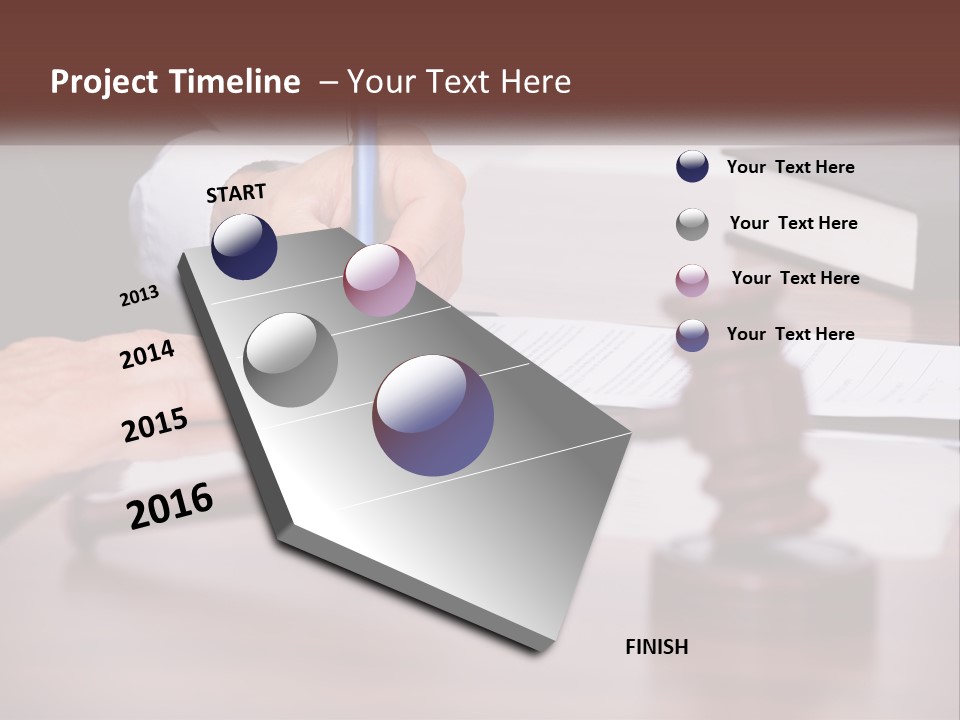 Project Timeline – Your Text Here

START

2013

2014

2015

2016

FINISH

Your Text Here

Your Text Here

Your Text Here

Your Text Here